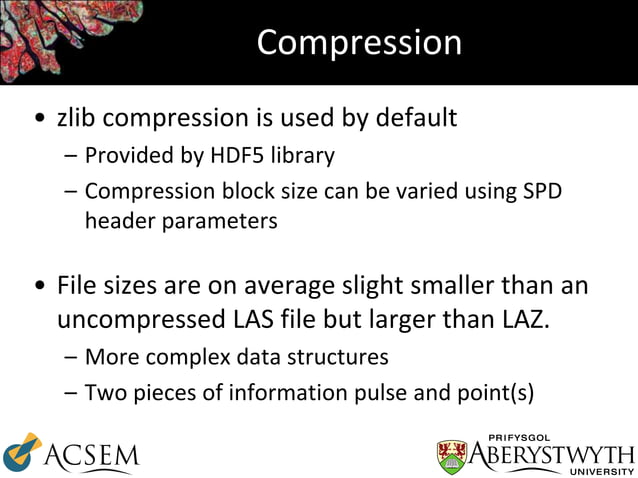 Compression

• zlib compression is used by default
– Provided by HDF5 library
– Compression block size can be varied using SPD header parameters

• File sizes are on average slight smaller than an uncompressed LAS file but larger than LAZ.
– More complex data structures
– Two pieces of information pulse and point(s)

ACSEM

PRIFYSGOL
ABERYSTWYTH
UNIVERSITY